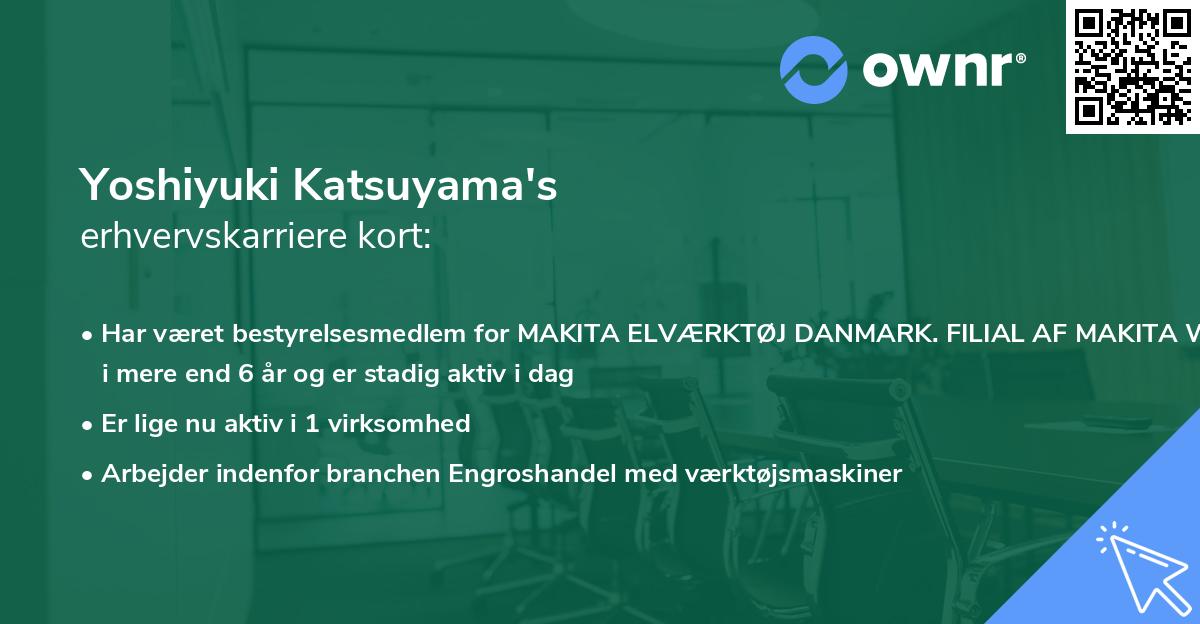 ownr®

Yoshiyuki Katsuyama's
erhvervskarriere kort:

• Har været bestyrelsesmedlem for MAKITA ELVÆRKTØJ DANMARK. FILIAL AF MAKITA V i mere end 6 år og er stadig aktiv i dag

• Er lige nu aktiv i 1 virksomhed

• Arbejder indenfor branchen Engroshandel med værktøjsmaskiner